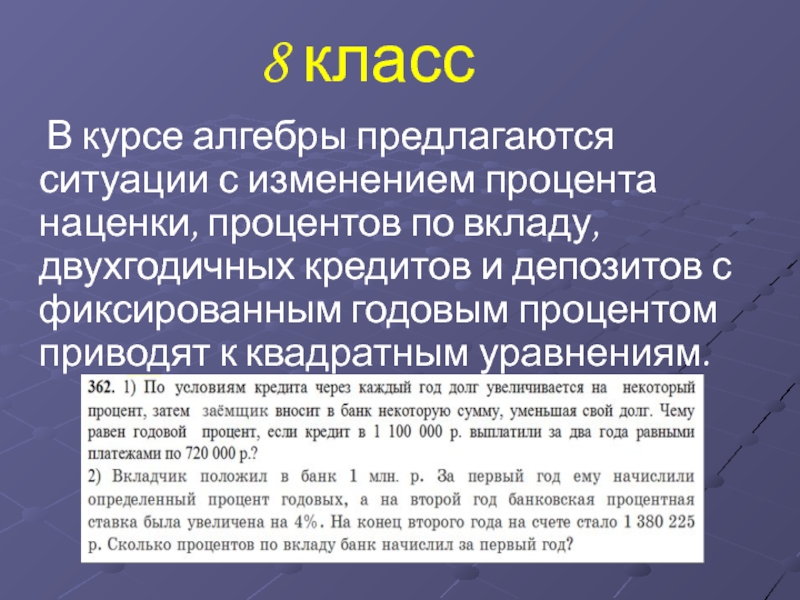 8 класс

В курсе алгебры предлагаются ситуации с изменением процента наценки, процентов по вкладу, двухгодичных кредитов и депозитов с фиксированным годовым процентом приводят к квадратным уравнениям.

362. 1) По условиям кредита через каждый год долг увеличивается на некоторый процент, затем заёмщик вносит в банк некоторую сумму, уменьшая свой долг. Чему равен годовой процент, если кредит в 1 100 000 р. выплатили за два года равными платежами по 720 000 р.?
2) Вкладчик положил в банк 1 млн. р. За первый год ему начислили определенный процент годовых, а на второй год банковская процентная ставка была увеличена на 4%. На конец второго года на счете стало 1 380 225 р. Сколько процентов по вкладу банк начислил за первый год?